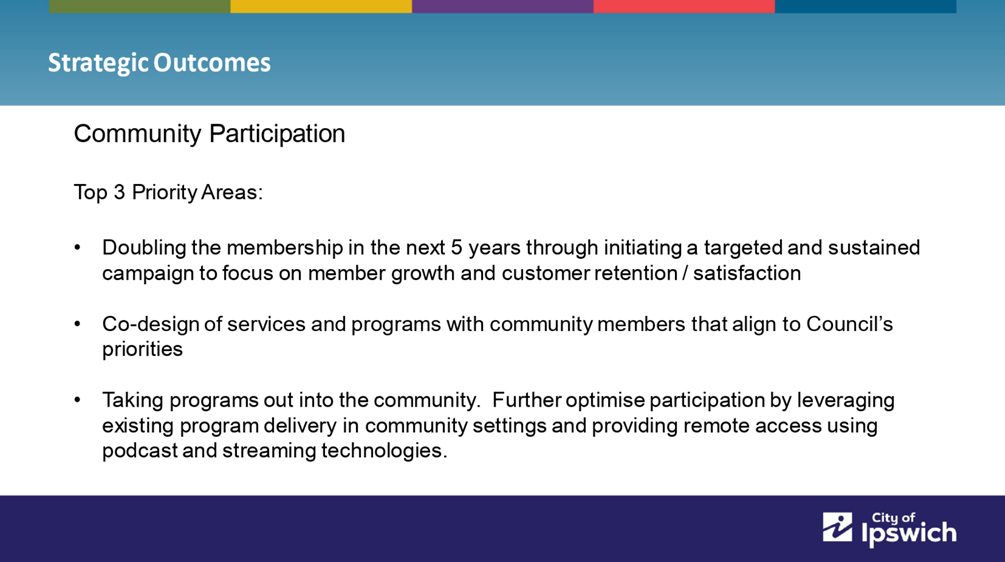 Strategic Outcomes

Community Participation

Top 3 Priority Areas:

• Doubling the membership in the next 5 years through initiating a targeted and sustained campaign to focus on member growth and customer retention / satisfaction

• Co-design of services and programs with community members that align to Council's priorities

• Taking programs out into the community. Further optimise participation by leveraging existing program delivery in community settings and providing remote access using podcast and streaming technologies.

City of Ipswich